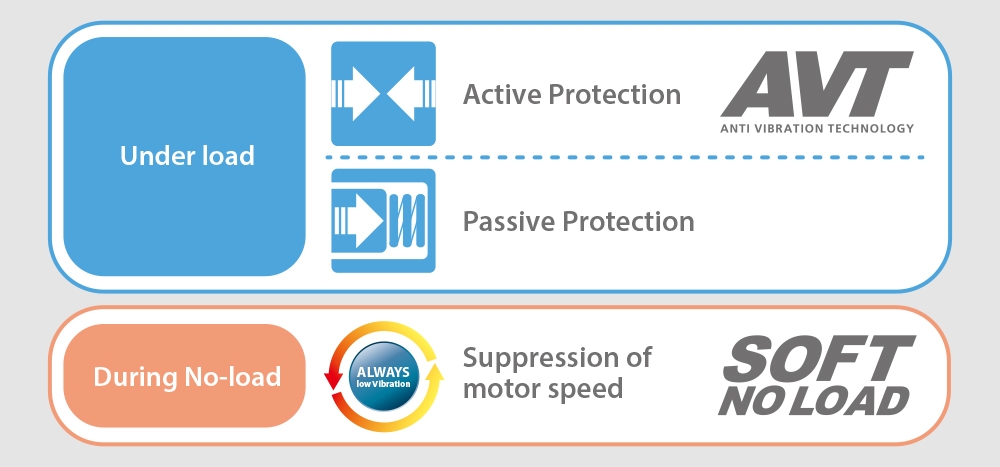 Under load

Active Protection

AVT
ANTI VIBRATION TECHNOLOGY

Passive Protection

During No-load

ALWAYS
low Vibration

Suppression of motor speed

SOFT
NO LOAD